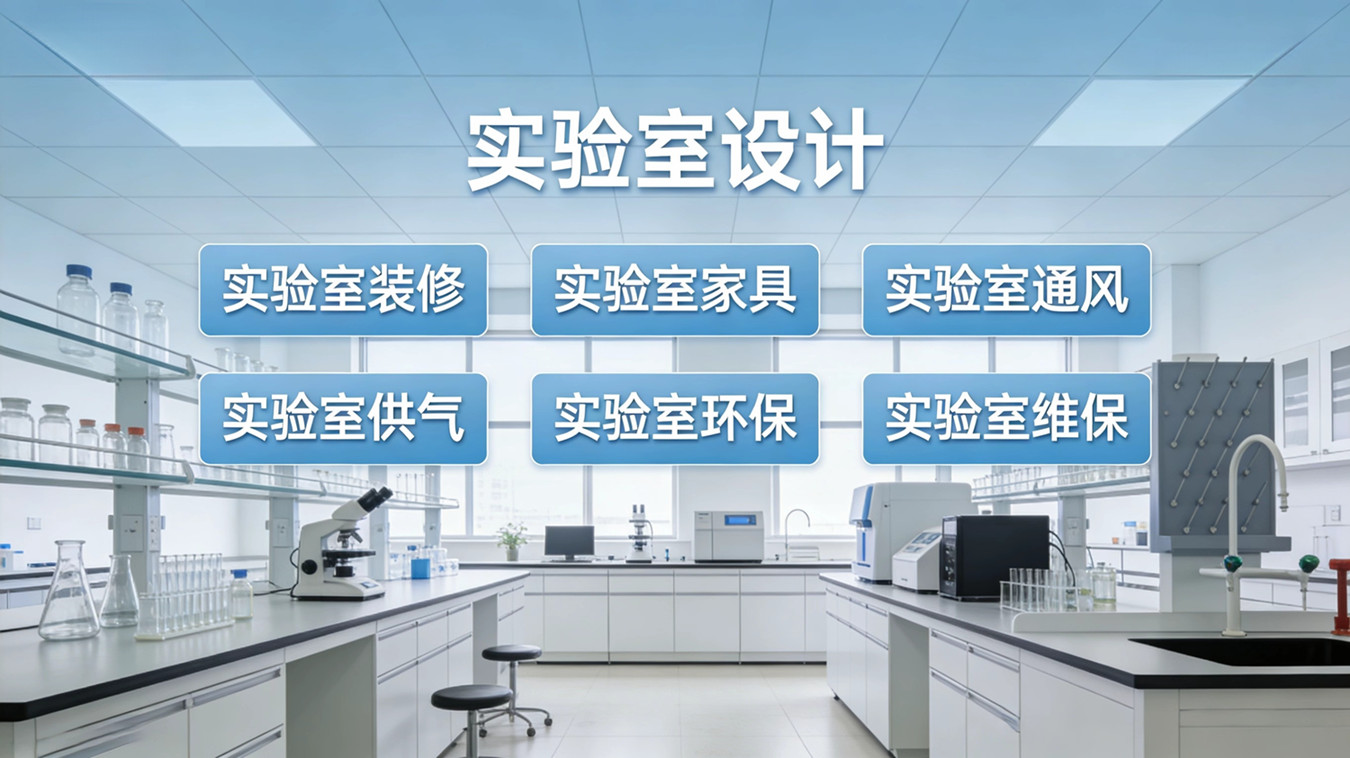 实验室设计

实验室装修

实验室家具

实验室通风

实验室供气

实验室环保

实验室维保